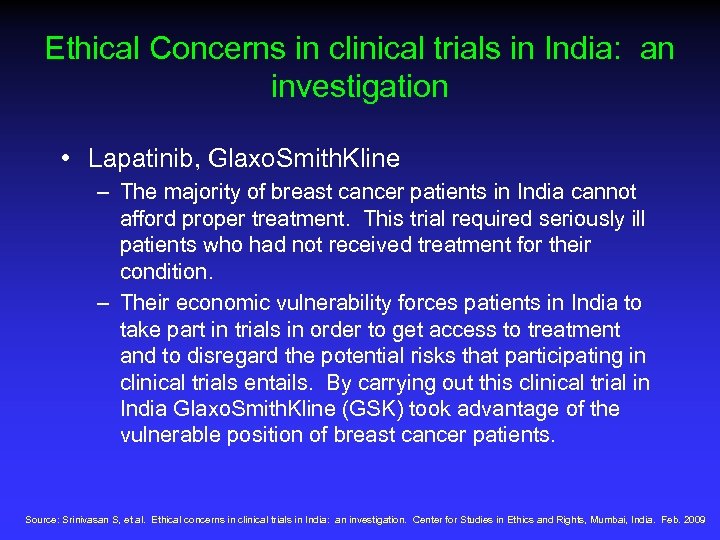 Ethical Concerns in clinical trials in India: an investigation

• Lapatinib, GlaxoSmithKline

– The majority of breast cancer patients in India cannot afford proper treatment. This trial required seriously ill patients who had not received treatment for their condition.

– Their economic vulnerability forces patients in India to take part in trials in order to get access to treatment and to disregard the potential risks that participating in clinical trials entails. By carrying out this clinical trial in India GlaxoSmithKline (GSK) took advantage of the vulnerable position of breast cancer patients.

Source: Srinivasan S, et al. Ethical concerns in clinical trials in India: an investigation. Center for Studies in Ethics and Rights, Mumbai, India. Feb. 2009